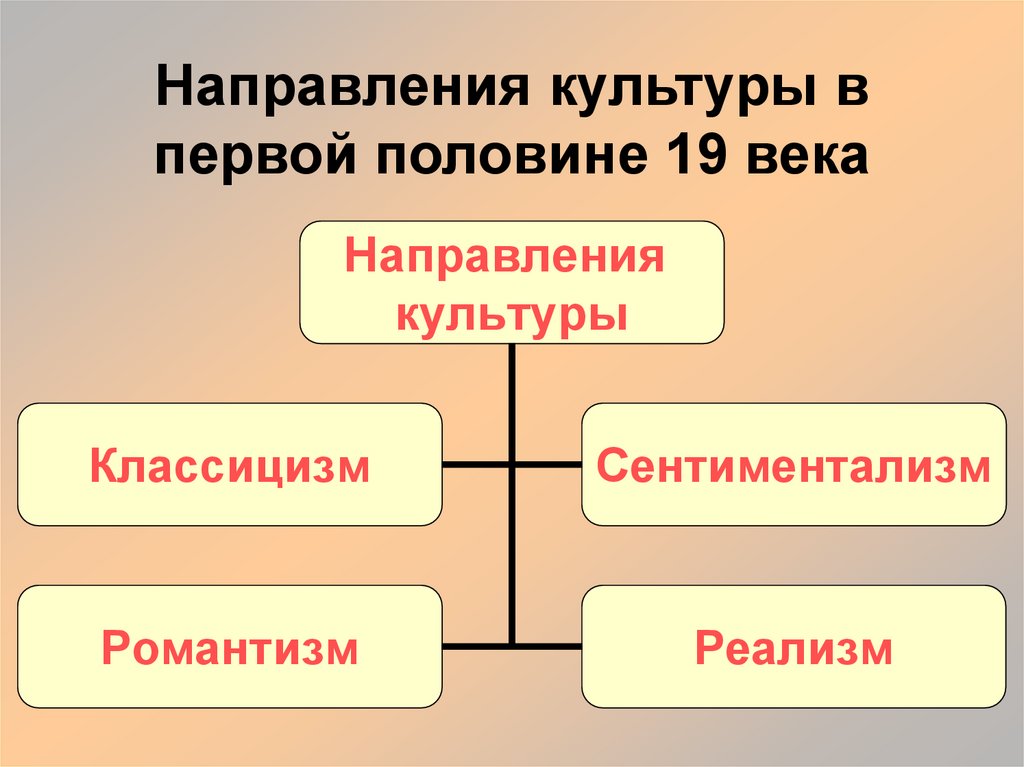 Направления культуры в первой половине 19 века

Направления культуры

Классицизм

Сентиментализм

Романтизм

Реализм